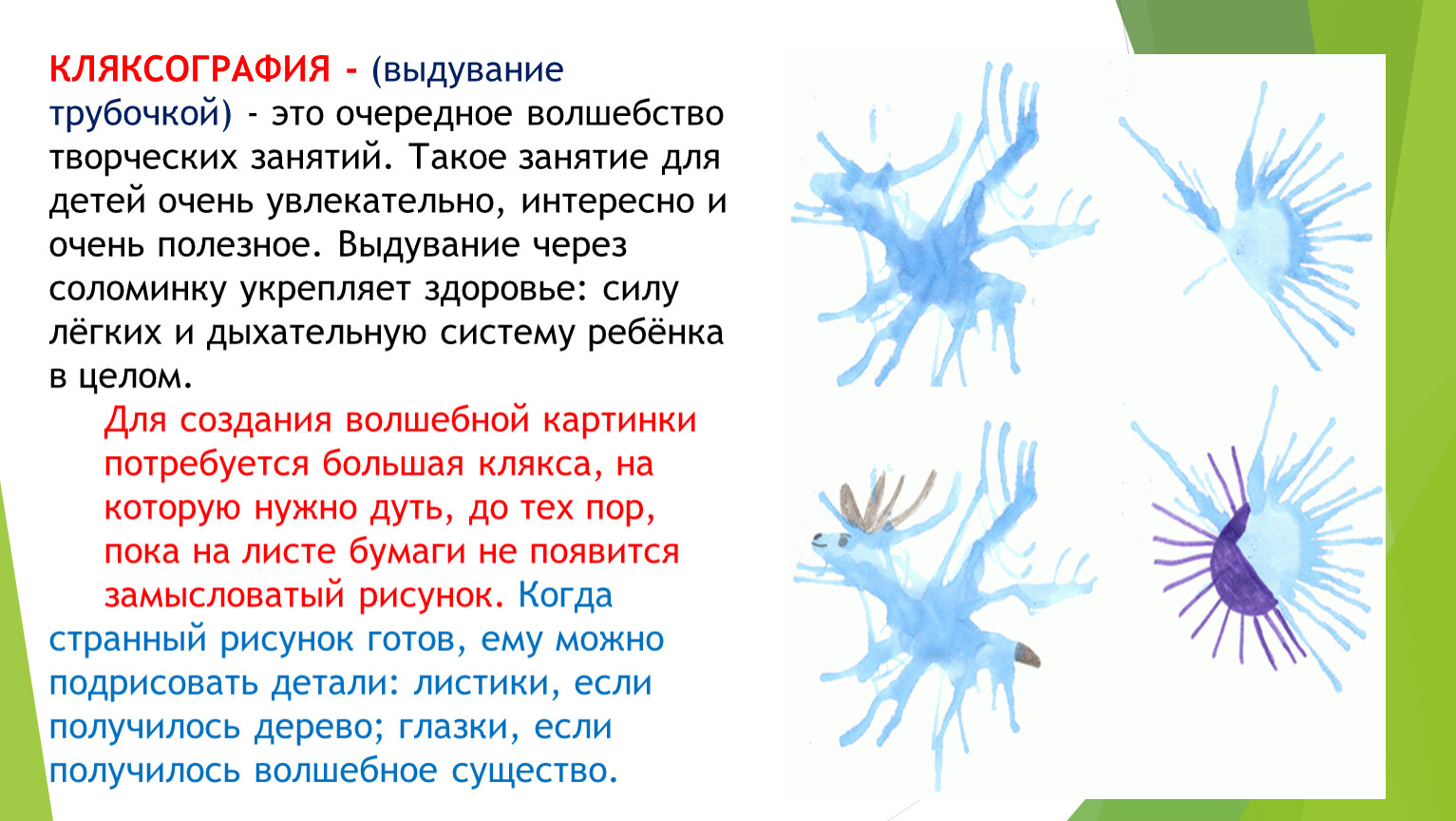 КЛЯКСОГРАФИЯ - (выдувание трубочкой) - это очередное волшебство творческих занятий. Такое занятие для детей очень увлекательно, интересно и очень полезное. Выдувание через соломинку укрепляет здоровье: силу лёгких и дыхательную систему ребёнка в целом.

Для создания волшебной картинки потребуется большая клякса, на которую нужно дуть, до тех пор, пока на листе бумаги не появится замысловатый рисунок. Когда странный рисунок готов, ему можно подрисовать детали: листики, если получилось дерево; глазки, если получилось волшебное существо.